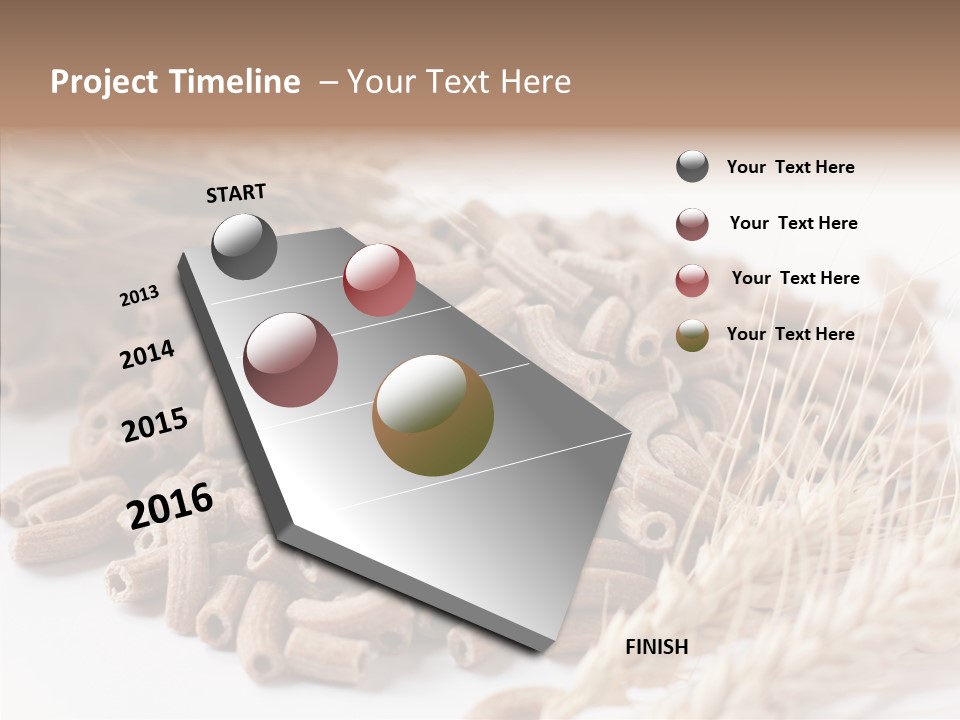 Project Timeline – Your Text Here

START

2013

2014

2015

2016

FINISH

Your Text Here

Your Text Here

Your Text Here

Your Text Here